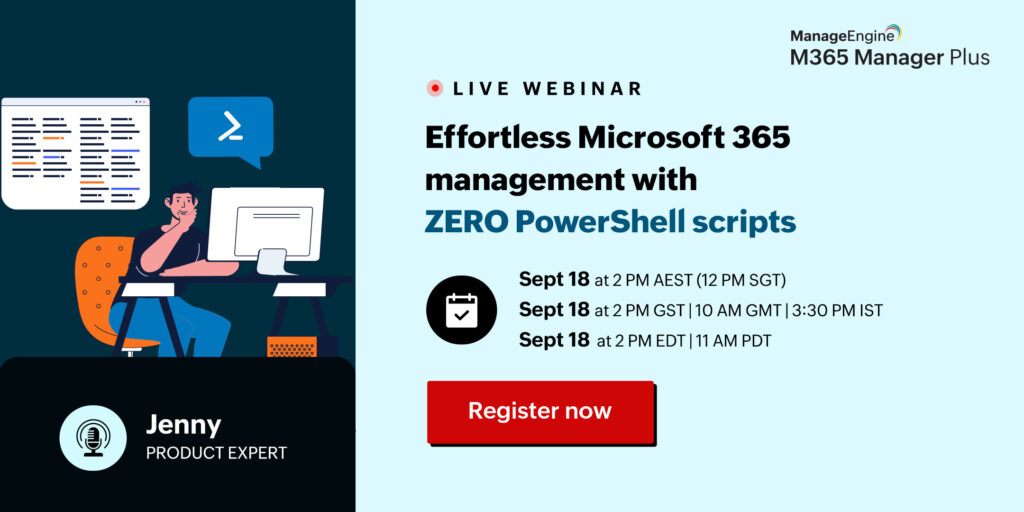 ManageEngine
M365 Manager Plus

LIVE WEBINAR

Effortless Microsoft 365 management with ZERO PowerShell scripts

Sept 18 at 2 PM AEST (12 PM SGT)
Sept 18 at 2 PM GST | 10 AM GMT | 3:30 PM IST
Sept 18 at 2 PM EDT | 11 AM PDT

Register now

Jenny
PRODUCT EXPERT